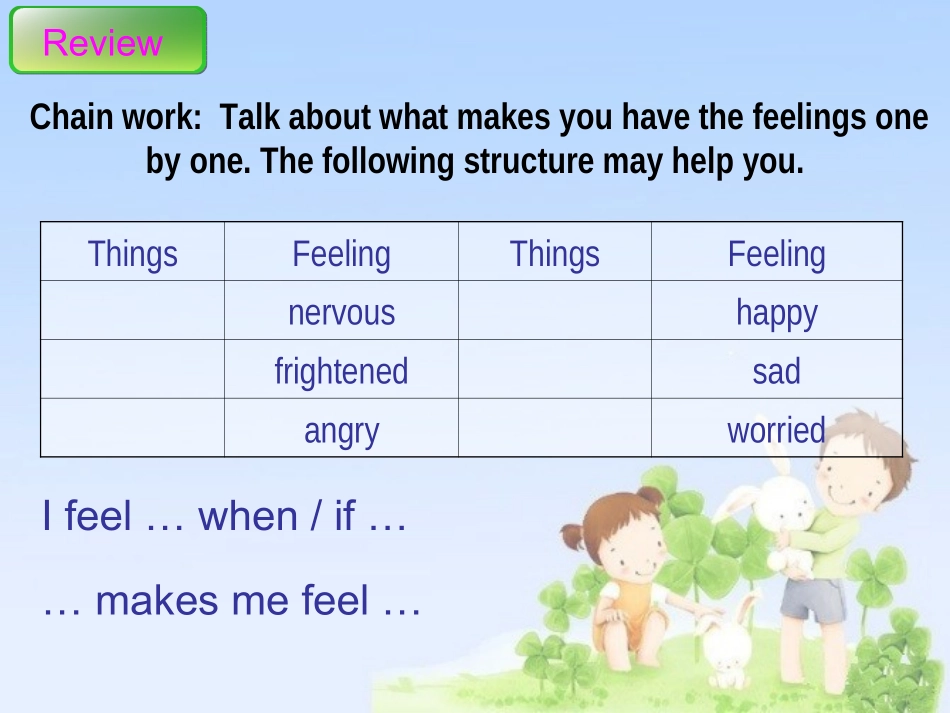 Review

Chain work: Talk about what makes you have the feelings one by one. The following structure may help you.

| Things | Feeling | Things | Feeling |
|---|---|---|---|
| | nervous | | happy |
| | frightened | | sad |
| | angry | | worried |

I feel … when / if …

… makes me feel …